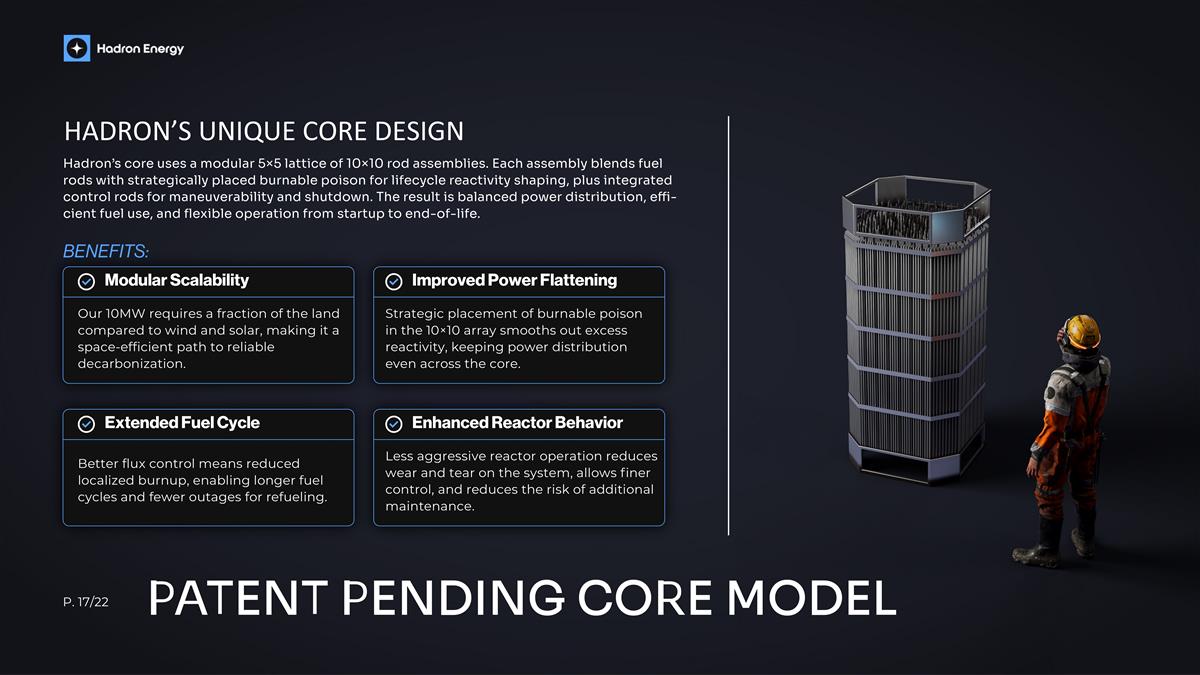 Hadron Energy

HADRON'S UNIQUE CORE DESIGN

Hadron's core uses a modular 5×5 lattice of 10×10 rod assemblies. Each assembly blends fuel rods with strategically placed burnable poison for lifecycle reactivity shaping, plus integrated control rods for maneuverability and shutdown. The result is balanced power distribution, efficient fuel use, and flexible operation from startup to end-of-life.

BENEFITS:

Modular Scalability

Our 10MW requires a fraction of the land compared to wind and solar, making it a space-efficient path to reliable decarbonization.

Improved Power Flattening

Strategic placement of burnable poison in the 10×10 array smooths out excess reactivity, keeping power distribution even across the core.

Extended Fuel Cycle

Better flux control means reduced localized burnup, enabling longer fuel cycles and fewer outages for refueling.

Enhanced Reactor Behavior

Less aggressive reactor operation reduces wear and tear on the system, allows finer control, and reduces the risk of additional maintenance.

P. 17/22

PATENT PENDING CORE MODEL